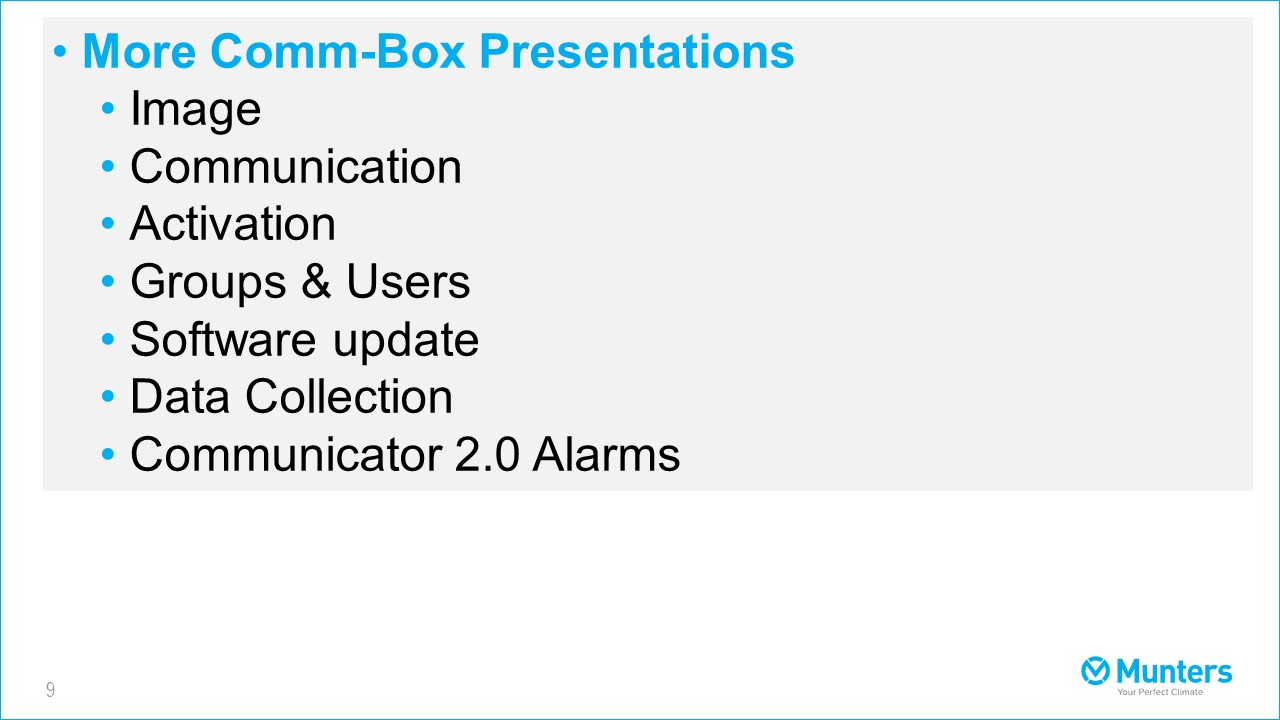 • More Comm-Box Presentations
• Image
• Communication
• Activation
• Groups & Users
• Software update
• Data Collection
• Communicator 2.0 Alarms

9

Munters
Your Perfect Climate